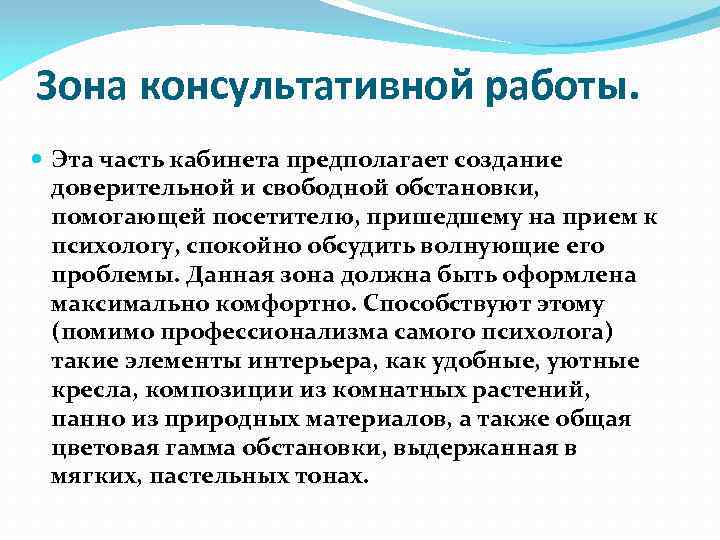 Зона консультативной работы.

Эта часть кабинета предполагает создание доверительной и свободной обстановки, помогающей посетителю, пришедшему на прием к психологу, спокойно обсудить волнующие его проблемы. Данная зона должна быть оформлена максимально комфортно. Способствуют этому (помимо профессионализма самого психолога) такие элементы интерьера, как удобные, уютные кресла, композиции из комнатных растений, панно из природных материалов, а также общая цветовая гамма обстановки, выдержанная в мягких, пастельных тонах.